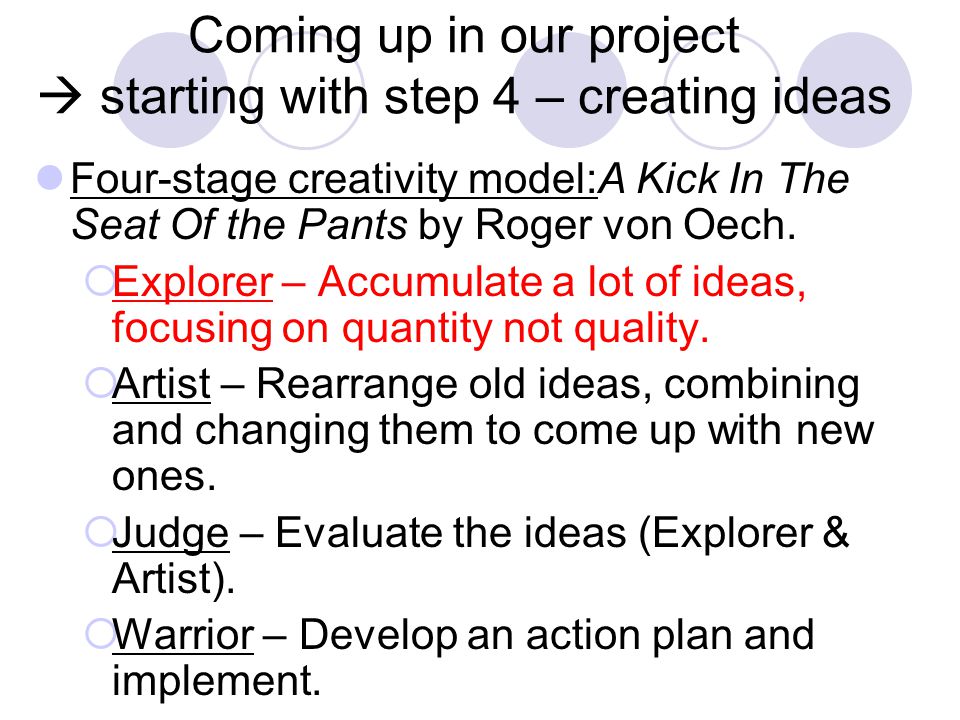 Coming up in our project
→ starting with step 4 – creating ideas

Four-stage creativity model:A Kick In The Seat Of the Pants by Roger von Oech.

Explorer – Accumulate a lot of ideas, focusing on quantity not quality.

Artist – Rearrange old ideas, combining and changing them to come up with new ones.

Judge – Evaluate the ideas (Explorer & Artist).

Warrior – Develop an action plan and implement.